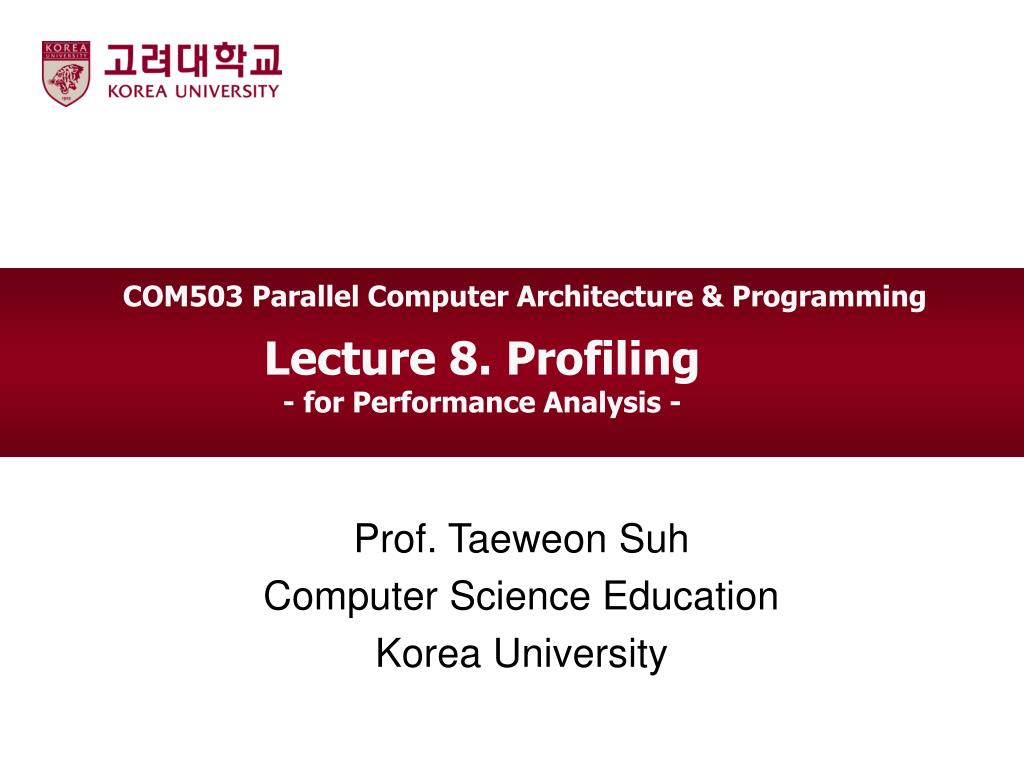 KOREA UNIVERSITY
고려대학교
KOREA UNIVERSITY

COM503 Parallel Computer Architecture & Programming

Lecture 8. Profiling
- for Performance Analysis -

Prof. Taeweon Suh
Computer Science Education
Korea University